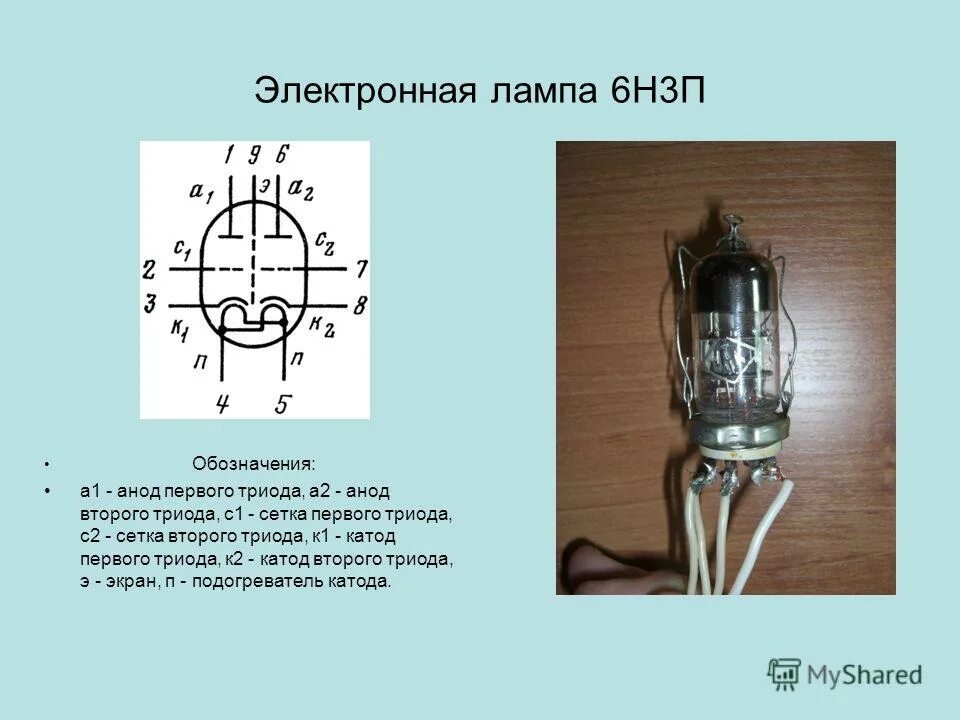 Электронная лампа 6Н3П

1 9 6
$a_1$ э $a_2$
$c_1$ $c_2$
2 7
3 8
$к_1$ $к_2$
п п
4 5

• Обозначения:
• а1 - анод первого триода, а2 - анод второго триода, с1 - сетка первого триода, с2 - сетка второго триода, к1 - катод первого триода, к2 - катод второго триода, э - экран, п - подогреватель катода.

MyShared